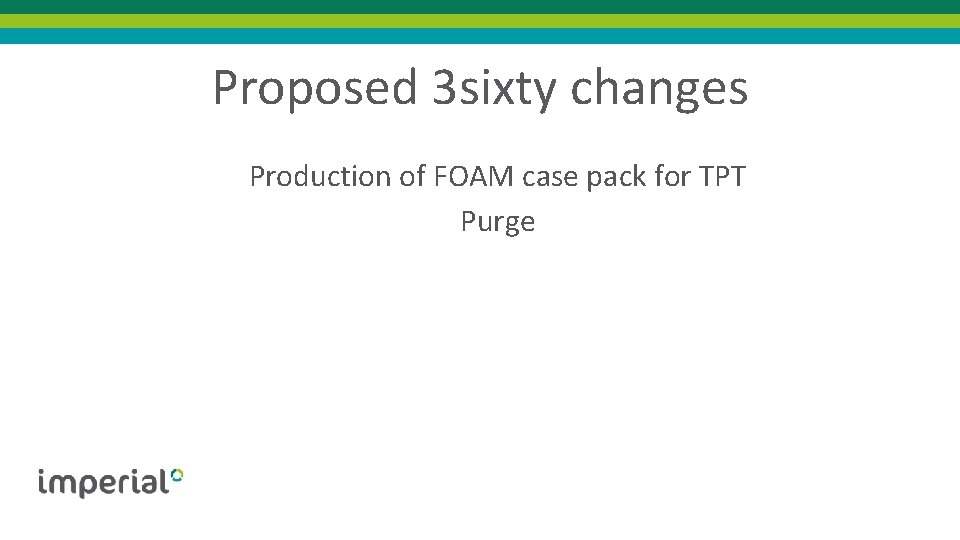 Proposed 3sixty changes

Production of FOAM case pack for TPT Purge

imperial